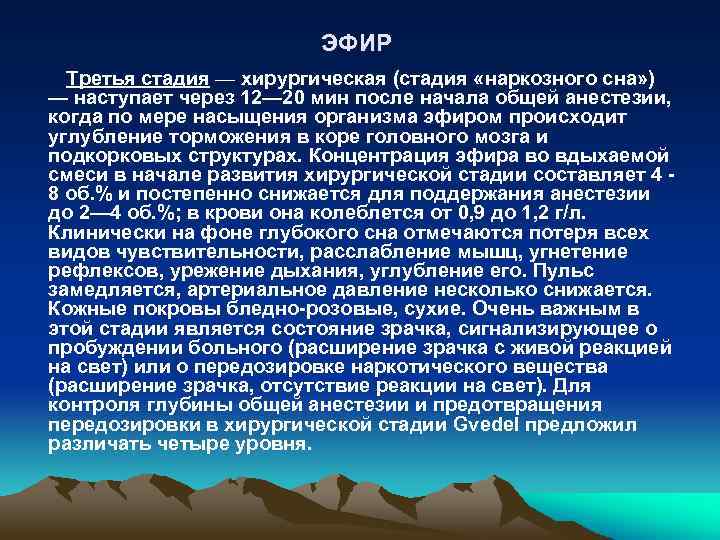 ЭФИР

Третья стадия — хирургическая (стадия «наркозного сна») — наступает через 12—20 мин после начала общей анестезии, когда по мере насыщения организма эфиром происходит углубление торможения в коре головного мозга и подкорковых структурах. Концентрация эфира во вдыхаемой смеси в начале развития хирургической стадии составляет 4 - 8 об.% и постепенно снижается для поддержания анестезии до 2—4 об.%; в крови она колеблется от 0,9 до 1,2 г/л. Клинически на фоне глубокого сна отмечаются потеря всех видов чувствительности, расслабление мышц, угнетение рефлексов, урежение дыхания, углубление его. Пульс замедляется, артериальное давление несколько снижается. Кожные покровы бледно-розовые, сухие. Очень важным в этой стадии является состояние зрачка, сигнализирующее о пробуждении больного (расширение зрачка с живой реакцией на свет) или о передозировке наркотического вещества (расширение зрачка, отсутствие реакции на свет). Для контроля глубины общей анестезии и предотвращения передозировки в хирургической стадии Gvedel предложил различать четыре уровня.